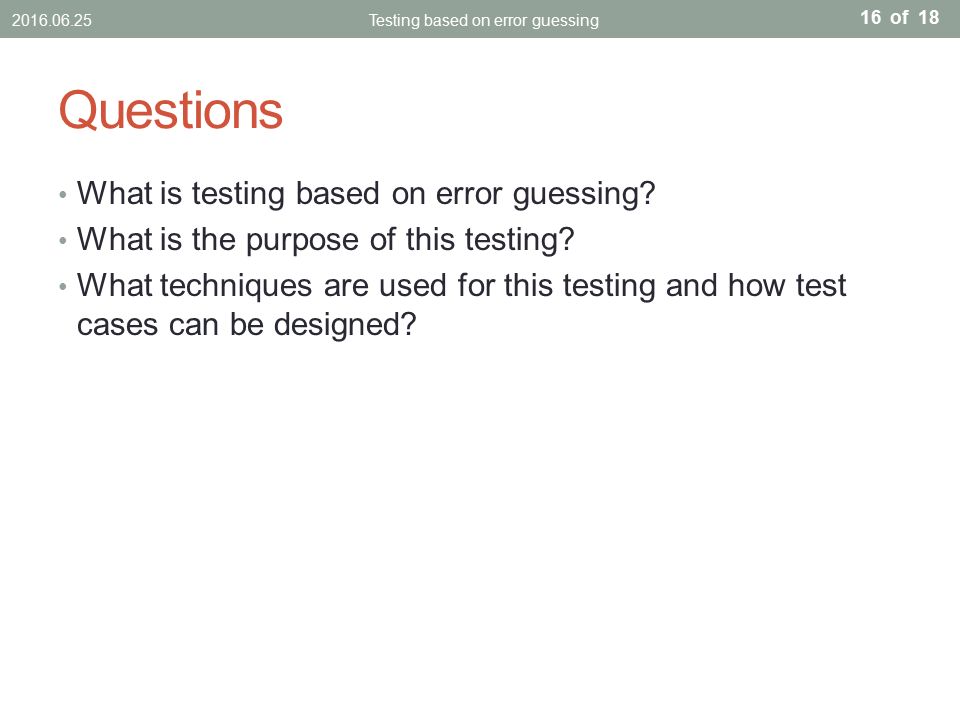 2016.06.25 Testing based on error guessing 16 of 18

Questions

• What is testing based on error guessing?
• What is the purpose of this testing?
• What techniques are used for this testing and how test cases can be designed?